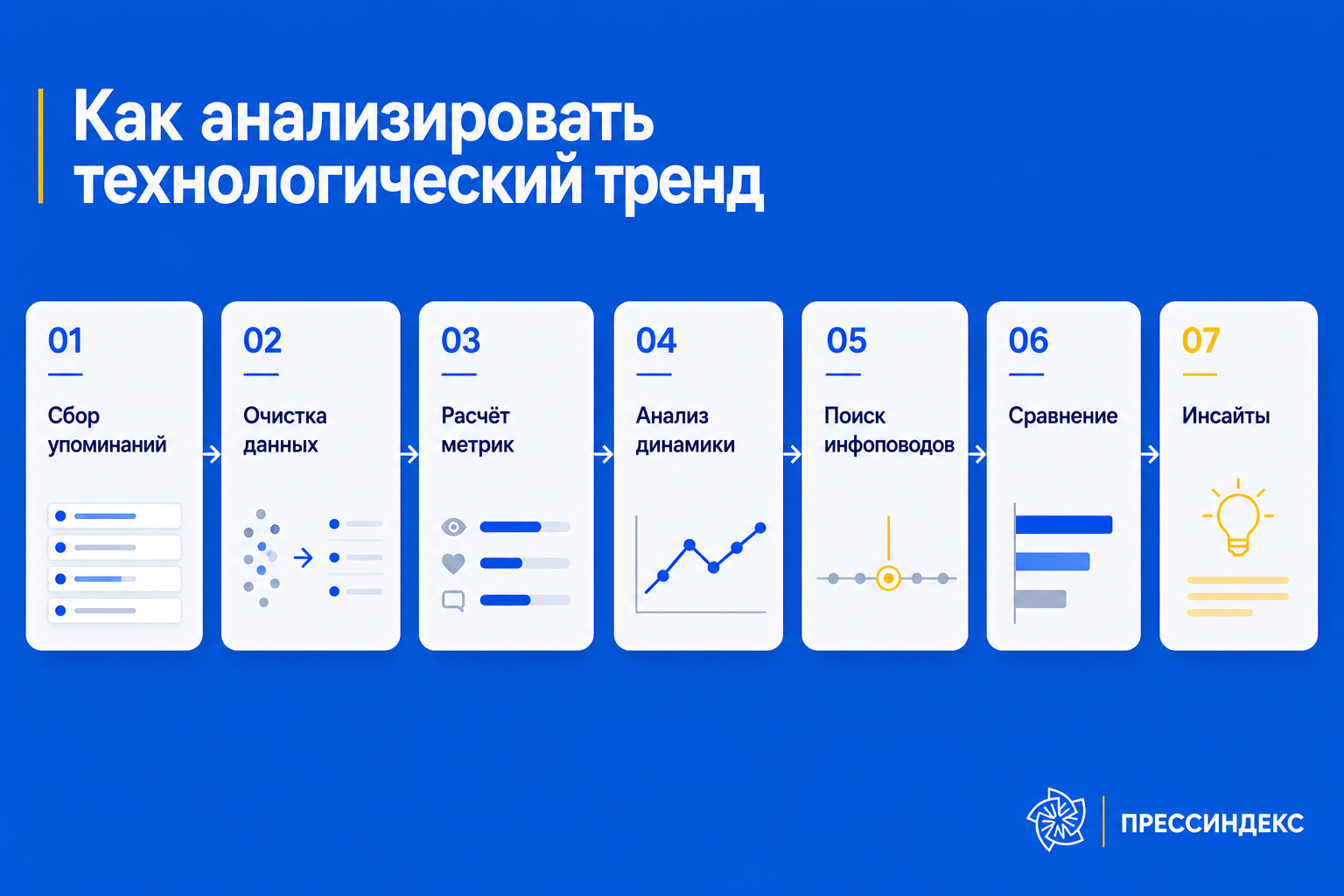 Как анализировать технологический тренд

01
Сбор упоминаний

02
Очистка данных

03
Расчёт метрик

04
Анализ динамики

05
Поиск инфоповодов

06
Сравнение

07
Инсайты

ПРЕССИНДЕКС